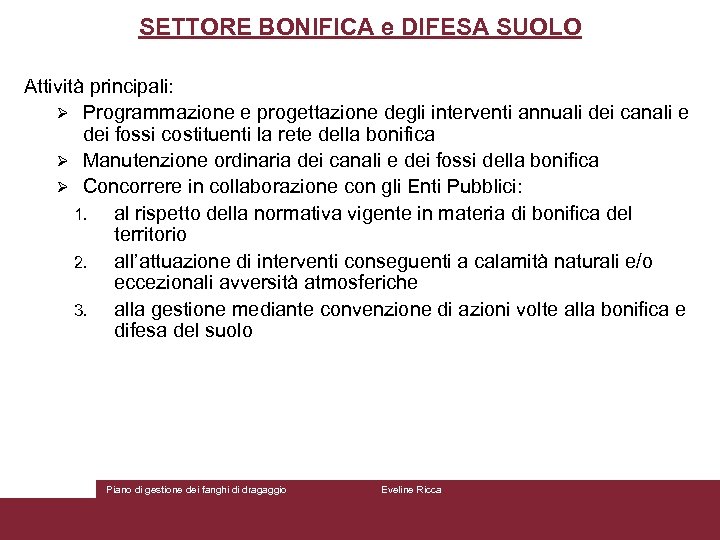 SETTORE BONIFICA e DIFESA SUOLO

Attività principali:

➢ Programmazione e progettazione degli interventi annuali dei canali e dei fossi costituenti la rete della bonifica

➢ Manutenzione ordinaria dei canali e dei fossi della bonifica

➢ Concorrere in collaborazione con gli Enti Pubblici:

1. al rispetto della normativa vigente in materia di bonifica del territorio

2. all'attuazione di interventi conseguenti a calamità naturali e/o eccezionali avversità atmosferiche

3. alla gestione mediante convenzione di azioni volte alla bonifica e difesa del suolo

Piano di gestione dei fanghi di dragaggio

Eveline Ricca